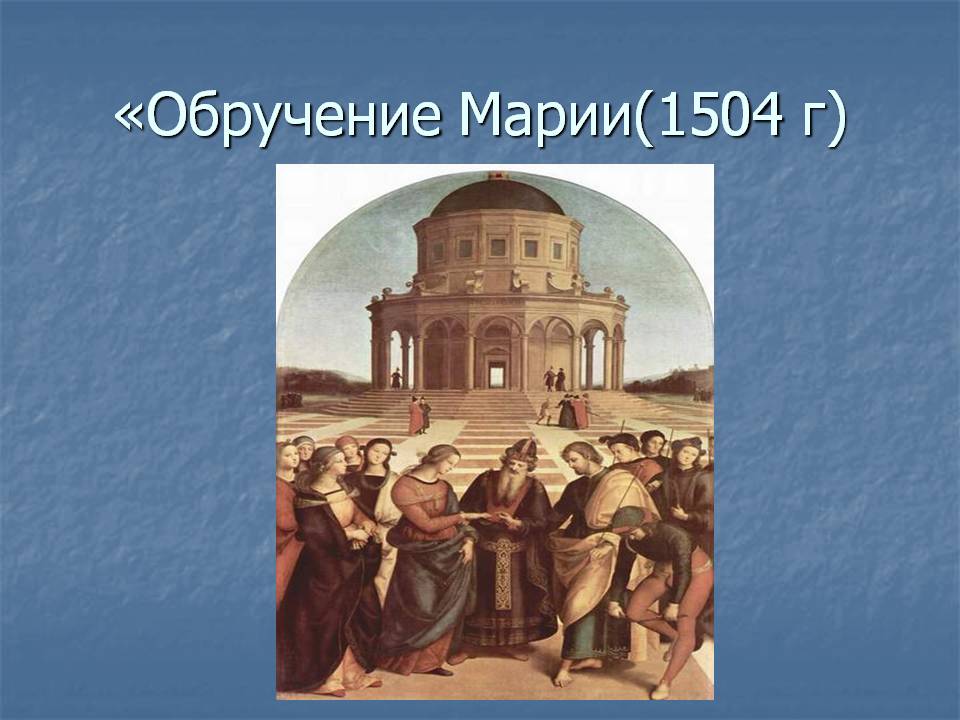 «Обручение Марии(1504 г)